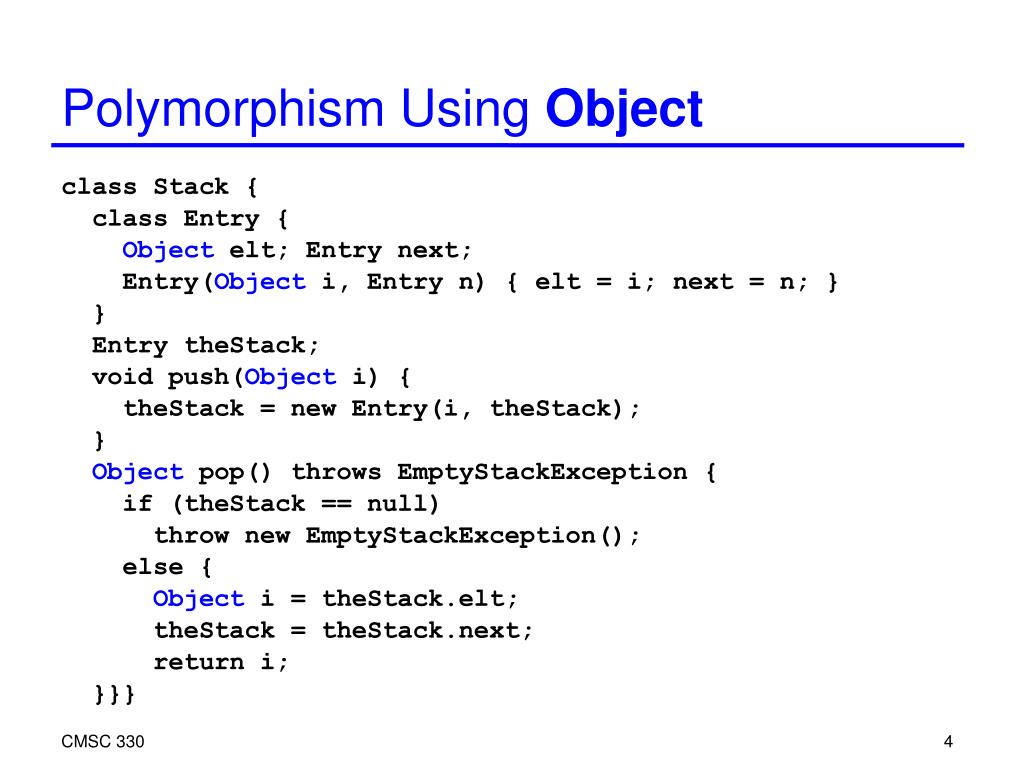 Polymorphism Using Object

class Stack {
  class Entry {
    Object elt; Entry next;
    Entry(Object i, Entry n) { elt = i; next = n; }
  }
  Entry theStack;
  void push(Object i) {
    theStack = new Entry(i, theStack);
  }
  Object pop() throws EmptyStackException {
    if (theStack == null)
      throw new EmptyStackException();
    else {
      Object i = theStack.elt;
      theStack = theStack.next;
      return i;
  }}}

CMSC 330

4